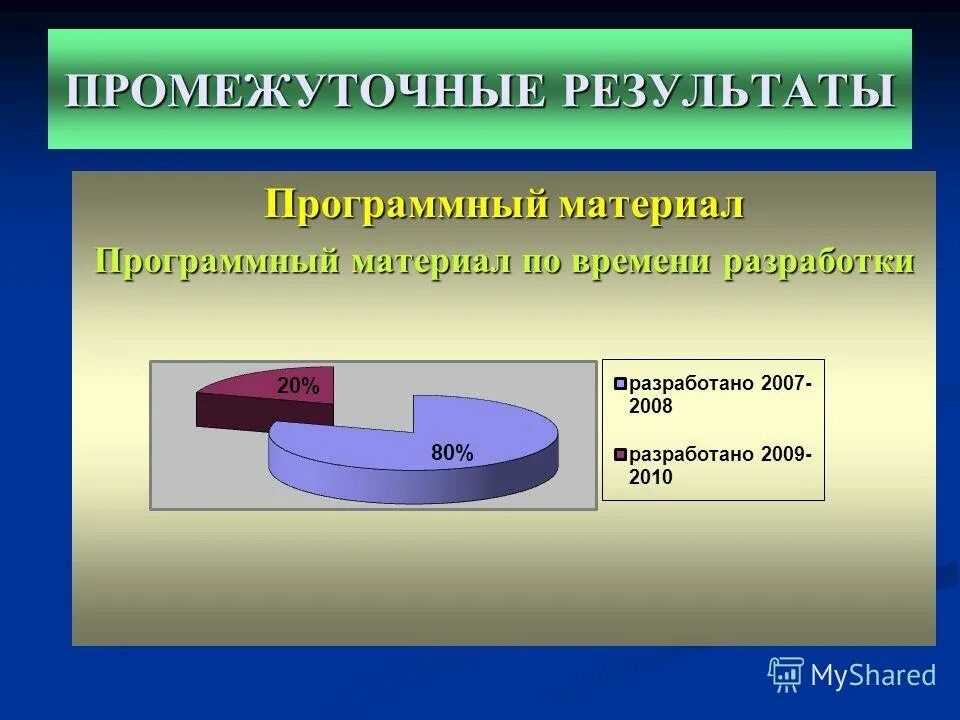 ПРОМЕЖУТОЧНЫЕ РЕЗУЛЬТАТЫ

Программный материал

Программный материал по времени разработки

20%

80%

разработано 2007-2008

разработано 2009-2010

MyShared